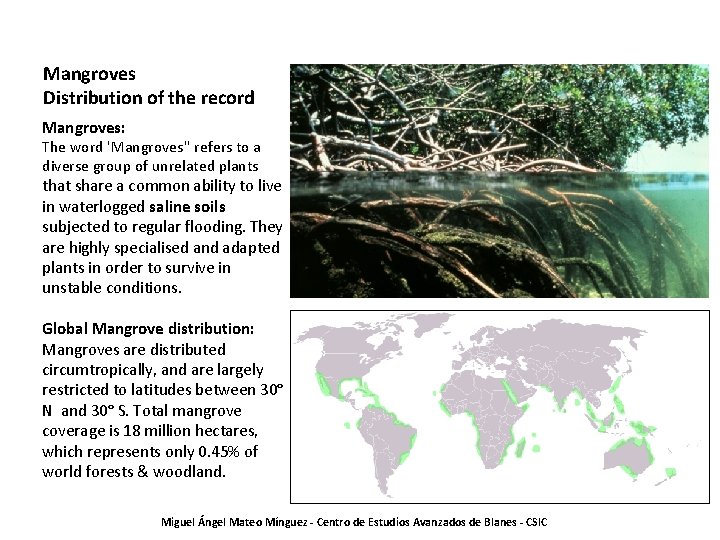 Mangroves
Distribution of the record

Mangroves:
The word 'Mangroves" refers to a diverse group of unrelated plants that share a common ability to live in waterlogged saline soils subjected to regular flooding. They are highly specialised and adapted plants in order to survive in unstable conditions.

Global Mangrove distribution:
Mangroves are distributed circumtropically, and are largely restricted to latitudes between 30° N and 30° S. Total mangrove coverage is 18 million hectares, which represents only 0.45% of world forests & woodland.

Miguel Ángel Mateo Mínguez - Centro de Estudios Avanzados de Blanes - CSIC